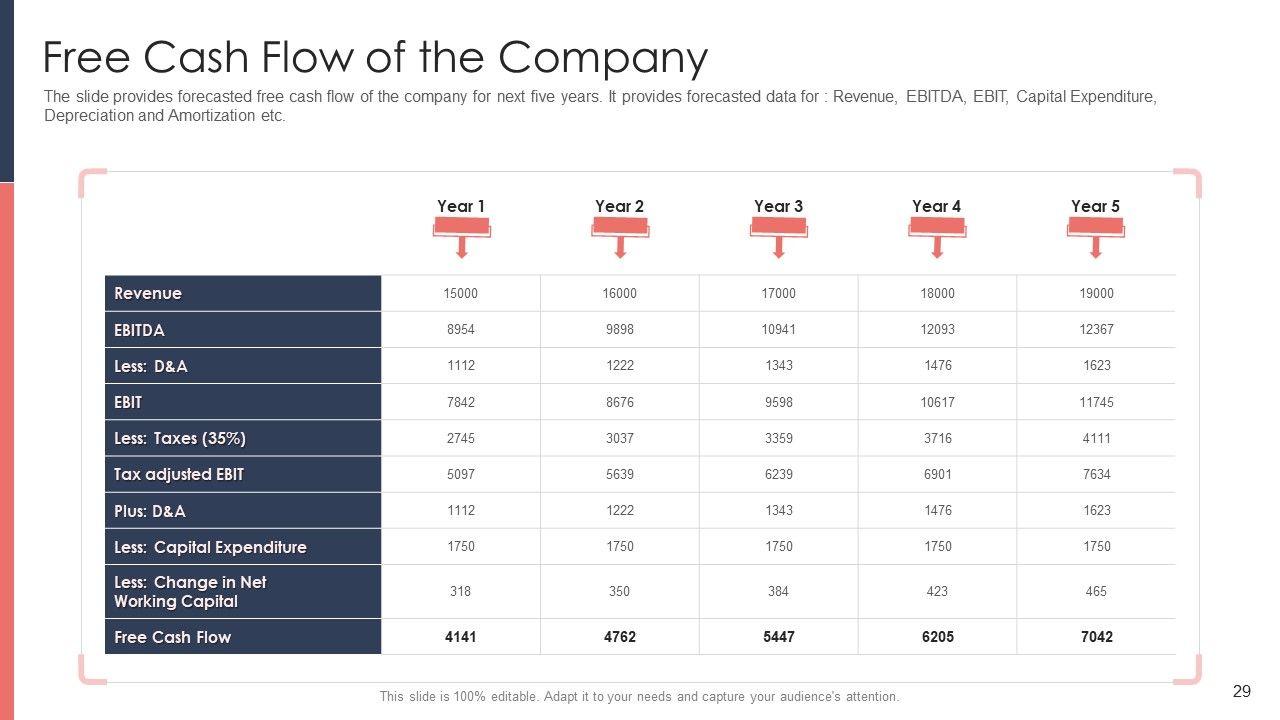 Free Cash Flow of the Company

The slide provides forecasted free cash flow of the company for next five years. It provides forecasted data for : Revenue, EBITDA, EBIT, Capital Expenditure, Depreciation and Amortization etc.

| | Year 1 | Year 2 | Year 3 | Year 4 | Year 5 |
|---|---|---|---|---|---|
| Revenue | 15000 | 16000 | 17000 | 18000 | 19000 |
| EBITDA | 8954 | 9898 | 10941 | 12093 | 12367 |
| Less: D&A | 1112 | 1222 | 1343 | 1476 | 1623 |
| EBIT | 7842 | 8676 | 9598 | 10617 | 11745 |
| Less: Taxes (35%) | 2745 | 3037 | 3359 | 3716 | 4111 |
| Tax adjusted EBIT | 5097 | 5639 | 6239 | 6901 | 7634 |
| Plus: D&A | 1112 | 1222 | 1343 | 1476 | 1623 |
| Less: Capital Expenditure | 1750 | 1750 | 1750 | 1750 | 1750 |
| Less: Change in Net Working Capital | 318 | 350 | 384 | 423 | 465 |
| Free Cash Flow | 4141 | 4762 | 5447 | 6205 | 7042 |

This slide is 100% editable. Adapt it to your needs and capture your audience's attention.

29